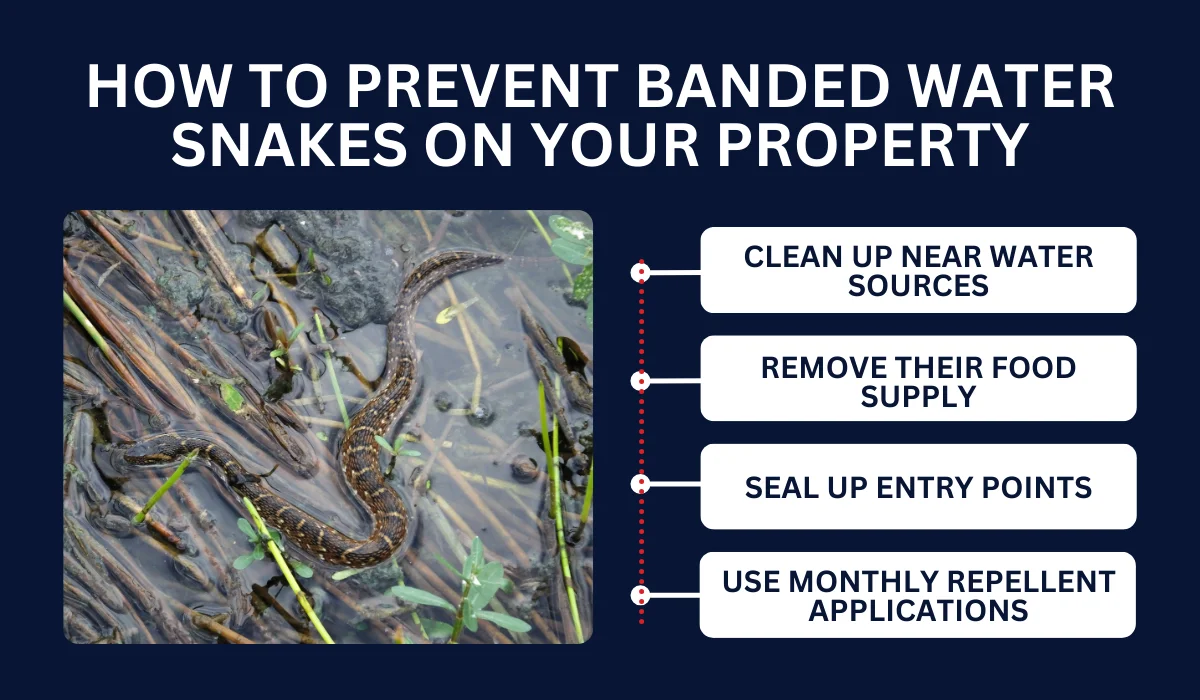 HOW TO PREVENT BANDED WATER SNAKES ON YOUR PROPERTY

CLEAN UP NEAR WATER SOURCES

REMOVE THEIR FOOD SUPPLY

SEAL UP ENTRY POINTS

USE MONTHLY REPELLENT APPLICATIONS